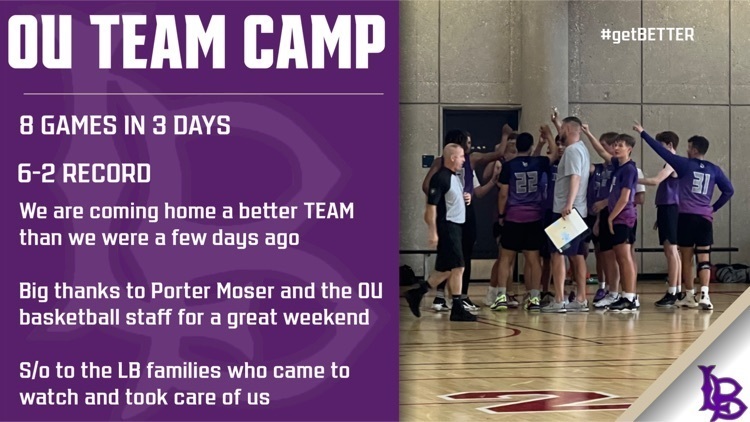 OU TEAM CAMP

8 GAMES IN 3 DAYS

6-2 RECORD

We are coming home a better TEAM than we were a few days ago

Big thanks to Porter Moser and the OU basketball staff for a great weekend

S/o to the LB families who came to watch and took care of us

#getBETTER

22

31

LB